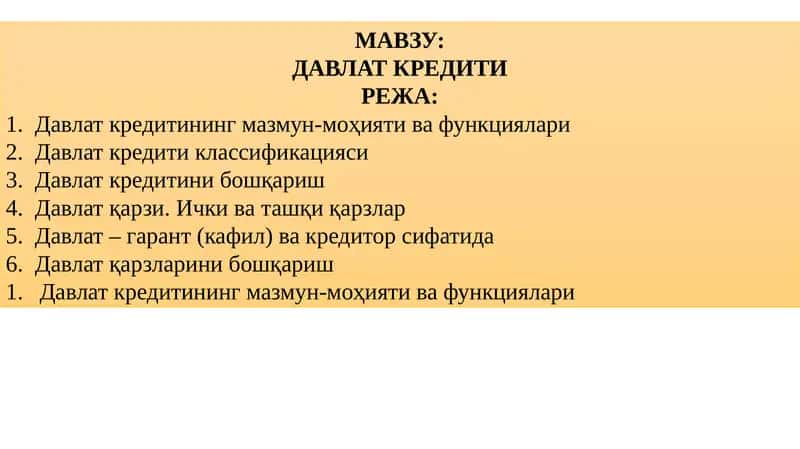 МАВЗУ:
ДАВЛАТ КРЕДИТИ
РЕЖА:

1. Давлат кредитининг мазмун-моҳияти ва функциялари
2. Давлат кредити классификацияси
3. Давлат кредитини бошқариш
4. Давлат қарзи. Ички ва ташқи қарзлар
5. Давлат – гарант (кафил) ва кредитор сифатида
6. Давлат қарзларини бошқариш

1. Давлат кредитининг мазмун-моҳияти ва функциялари